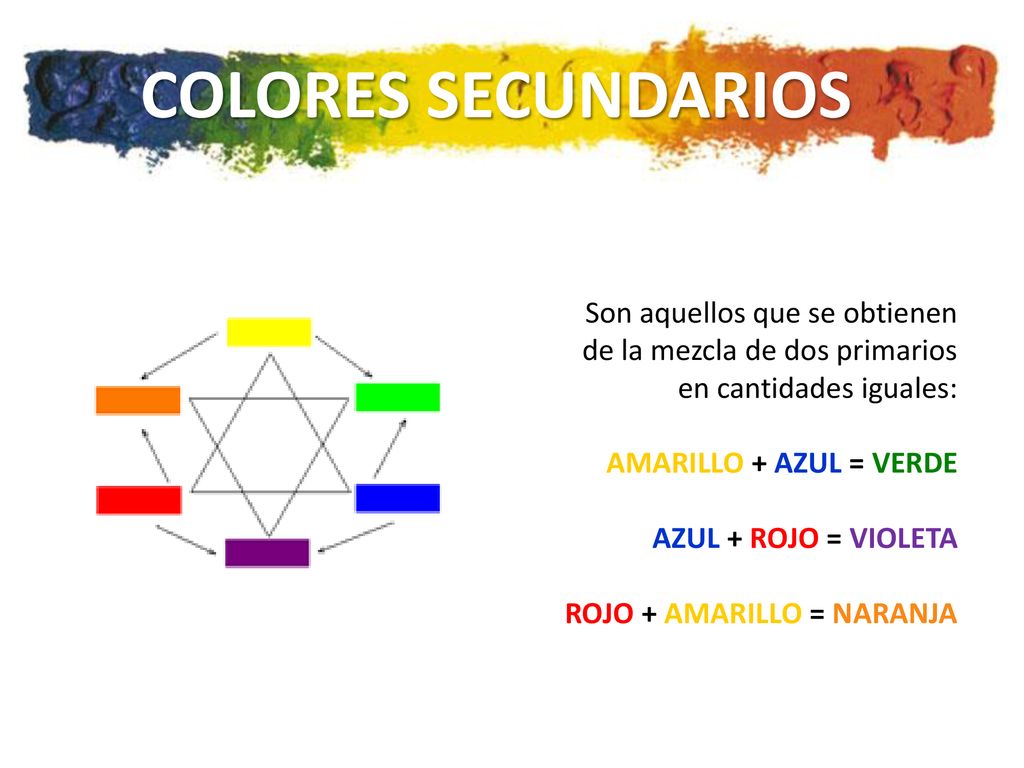 COLORES SECUNDARIOS

Son aquellos que se obtienen de la mezcla de dos primarios en cantidades iguales:

AMARILLO + AZUL = VERDE

AZUL + ROJO = VIOLETA

ROJO + AMARILLO = NARANJA